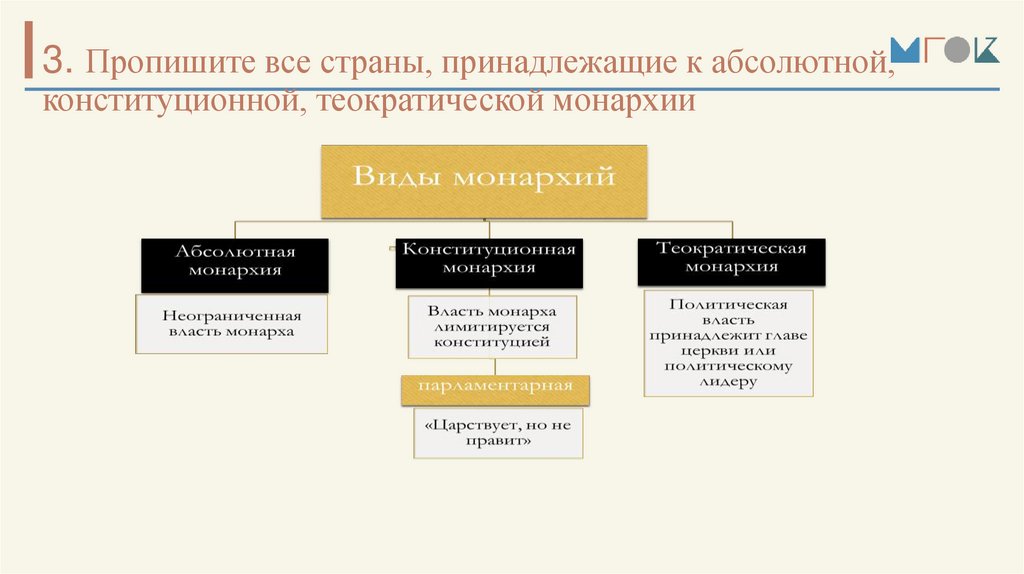 3. Пропишите все страны, принадлежащие к абсолютной, конституционной, теократической монархии

МГОК

Виды монархий

Абсолютная монархия

Неограниченная власть монарха

Конституционная монархия

Власть монарха лимитируется конституцией

парламентарная

«Царствует, но не правит»

Теократическая монархия

Политическая власть принадлежит главе церкви или политическому лидеру